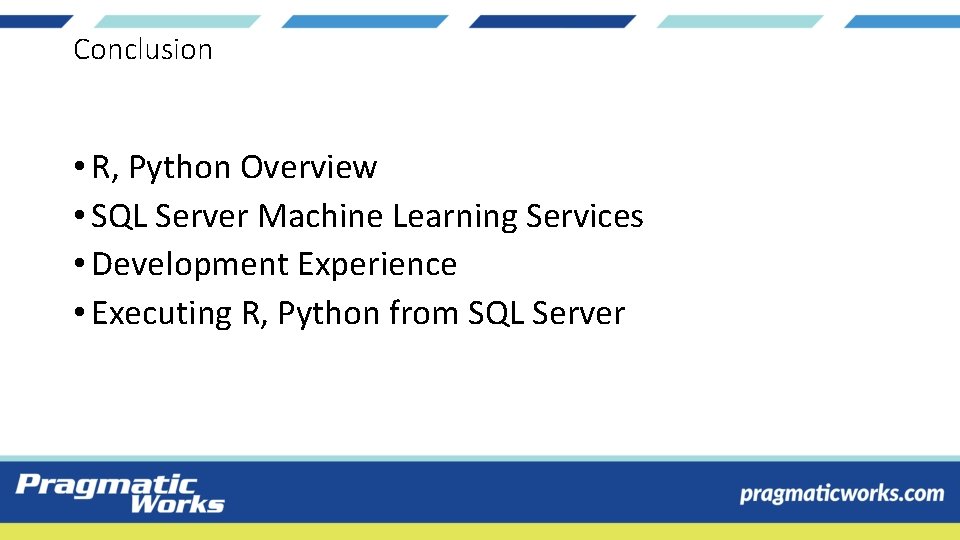 Conclusion

• R, Python Overview
• SQL Server Machine Learning Services
• Development Experience
• Executing R, Python from SQL Server

Pragmatic Works

pragmaticworks.com